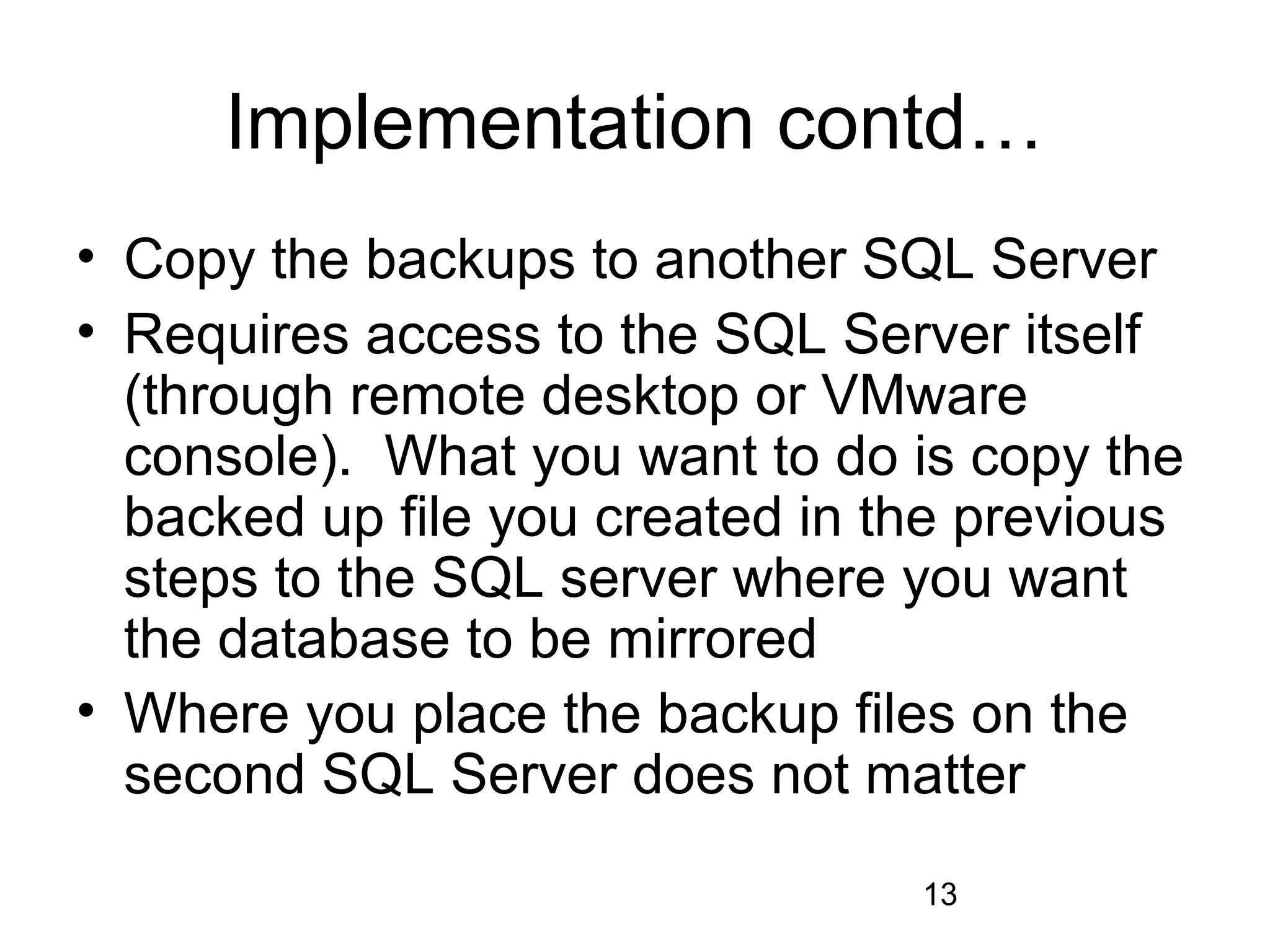 Implementation contd…

• Copy the backups to another SQL Server
• Requires access to the SQL Server itself (through remote desktop or VMware console). What you want to do is copy the backed up file you created in the previous steps to the SQL server where you want the database to be mirrored
• Where you place the backup files on the second SQL Server does not matter

13